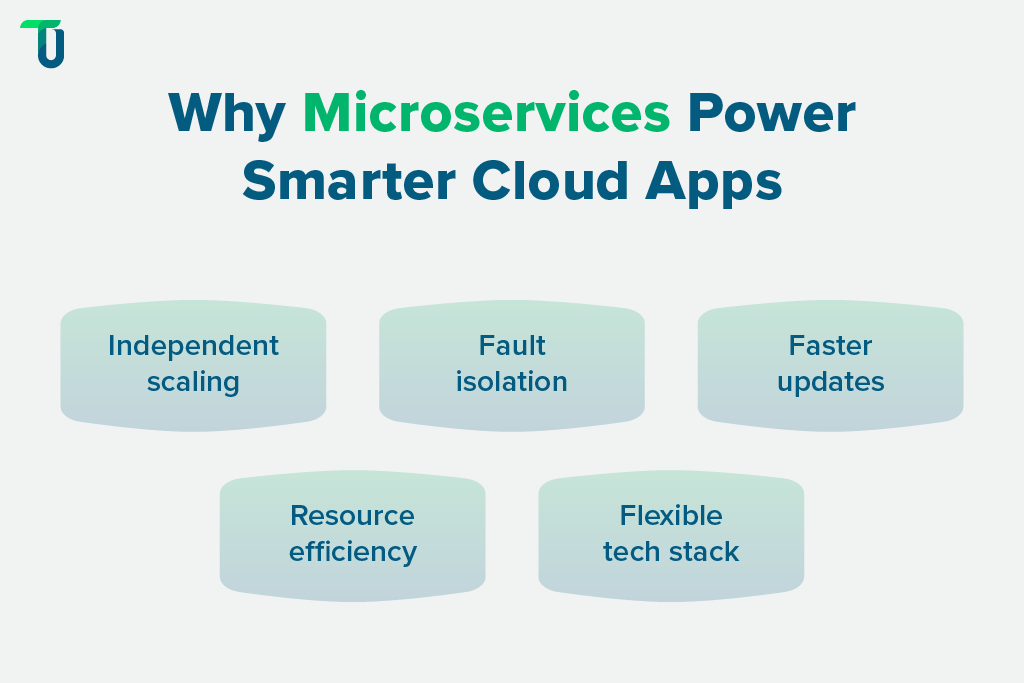 Why Microservices Power Smarter Cloud Apps

Independent scaling

Fault isolation

Faster updates

Resource efficiency

Flexible tech stack